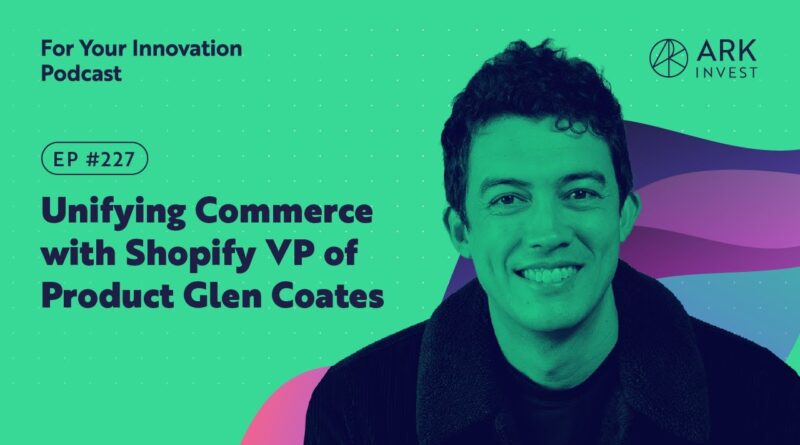 For Your Innovation Podcast

ARK INVEST

EP #227

Unifying Commerce with Shopify VP of Product Glen Coates